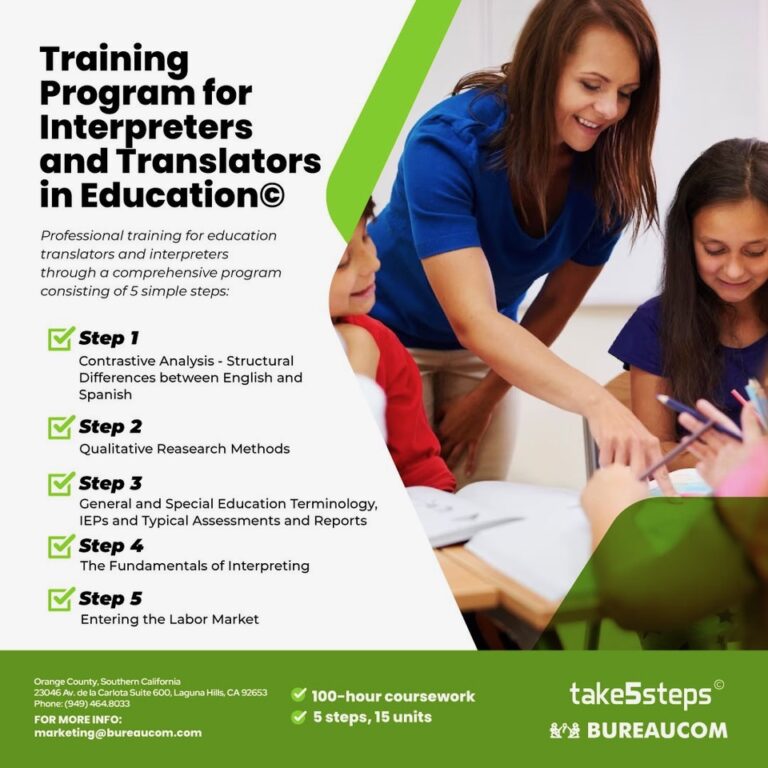 Training Program for Interpreters and Translators in Education©

Professional training for education translators and interpreters through a comprehensive program consisting of 5 simple steps:

Step 1
Contrastive Analysis - Structural Differences between English and Spanish

Step 2
Qualitative Reasearch Methods

Step 3
General and Special Education Terminology, IEPs and Typical Assessments and Reports

Step 4
The Fundamentals of Interpreting

Step 5
Entering the Labor Market

Orange County, Southern California
23046 Av. de la Carlota Suite 600, Laguna Hills, CA 92653
Phone: (949) 464.8033
FOR MORE INFO:
marketing@bureaucom.com

100-hour coursework
5 steps, 15 units

take5steps©
BUREAUCOM